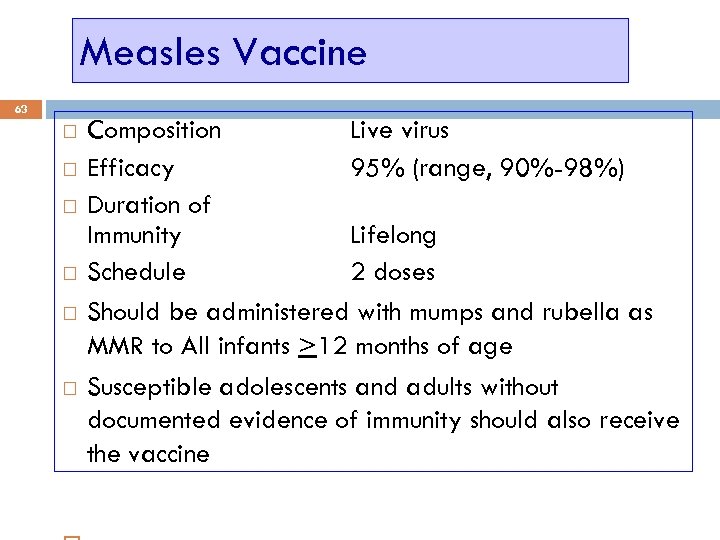 Measles Vaccine

63

□ Composition Live virus
□ Efficacy 95% (range, 90%-98%)
□ Duration of Immunity Lifelong
□ Schedule 2 doses
□ Should be administered with mumps and rubella as MMR to All infants $\geq$12 months of age
□ Susceptible adolescents and adults without documented evidence of immunity should also receive the vaccine

□